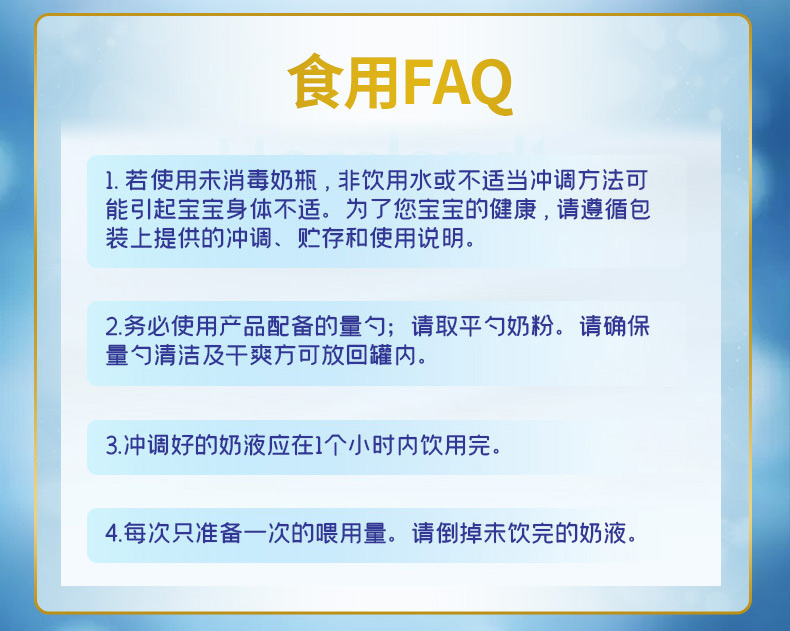 食用FAQ

1. 若使用未消毒奶瓶，非饮用水或不适当冲调方法可能引起宝宝身体不适。为了您宝宝的健康，请遵循包装上提供的冲调、贮存和使用说明。

2.务必使用产品配备的量勺；请取平勺奶粉。请确保量勺清洁及干爽方可放回罐内。

3.冲调好的奶液应在1个小时内饮用完。

4.每次只准备一次的喂用量。请倒掉未饮完的奶液。